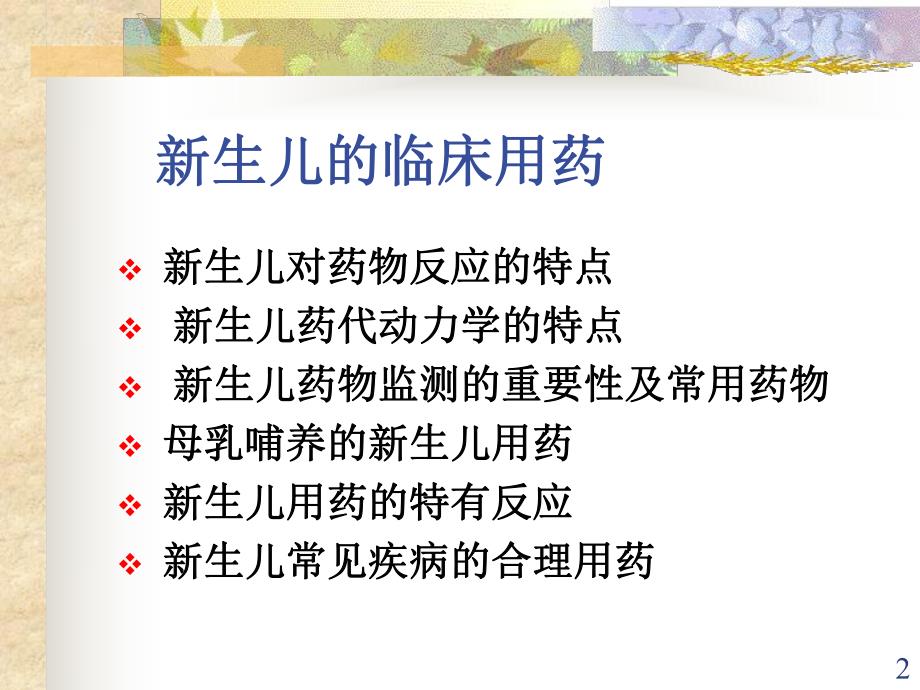 新生儿的临床用药

❖ 新生儿对药物反应的特点
❖ 新生儿药代动力学的特点
❖ 新生儿药物监测的重要性及常用药物
❖ 母乳哺养的新生儿用药
❖ 新生儿用药的特有反应
❖ 新生儿常见疾病的合理用药

2